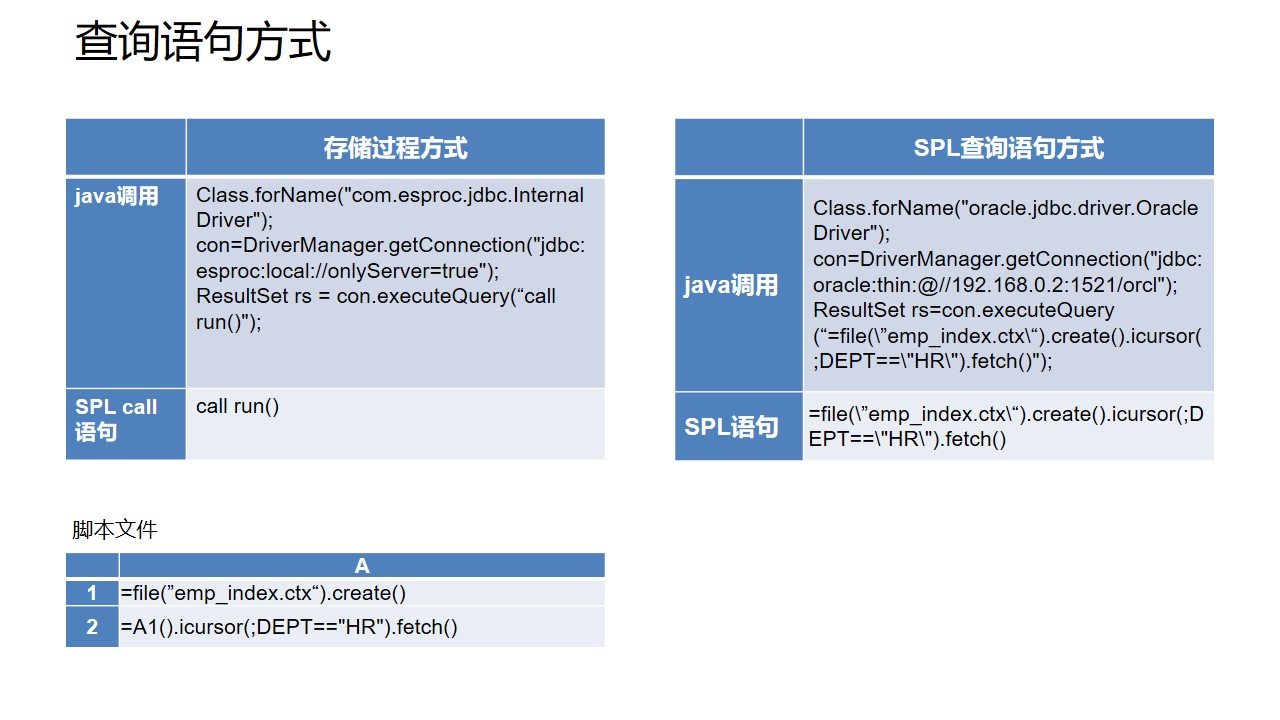 查询语句方式

| | 存储过程方式 |
|---|---|
| java调用 | Class.forName("com.esproc.jdbc.InternalDriver"); con=DriverManager.getConnection("jdbc:esproc:local://onlyServer=true"); ResultSet rs = con.executeQuery(“call run()"); |
| SPL call 语句 | call run() |

| | SPL查询语句方式 |
|---|---|
| java调用 | Class.forName("oracle.jdbc.driver.OracleDriver"); con=DriverManager.getConnection("jdbc:oracle:thin:@//192.168.0.2:1521/orcl"); ResultSet rs=con.executeQuery (“=file(\”emp_index.ctx\“).create().icursor(;DEPT==\"HR\").fetch()"); |
| SPL语句 | =file(\”emp_index.ctx\“).create().icursor(;DEPT==\"HR\").fetch() |

脚本文件

| | A |
|---|---|
| 1 | =file(”emp_index.ctx“).create() |
| 2 | =A1().icursor(;DEPT=="HR").fetch() |